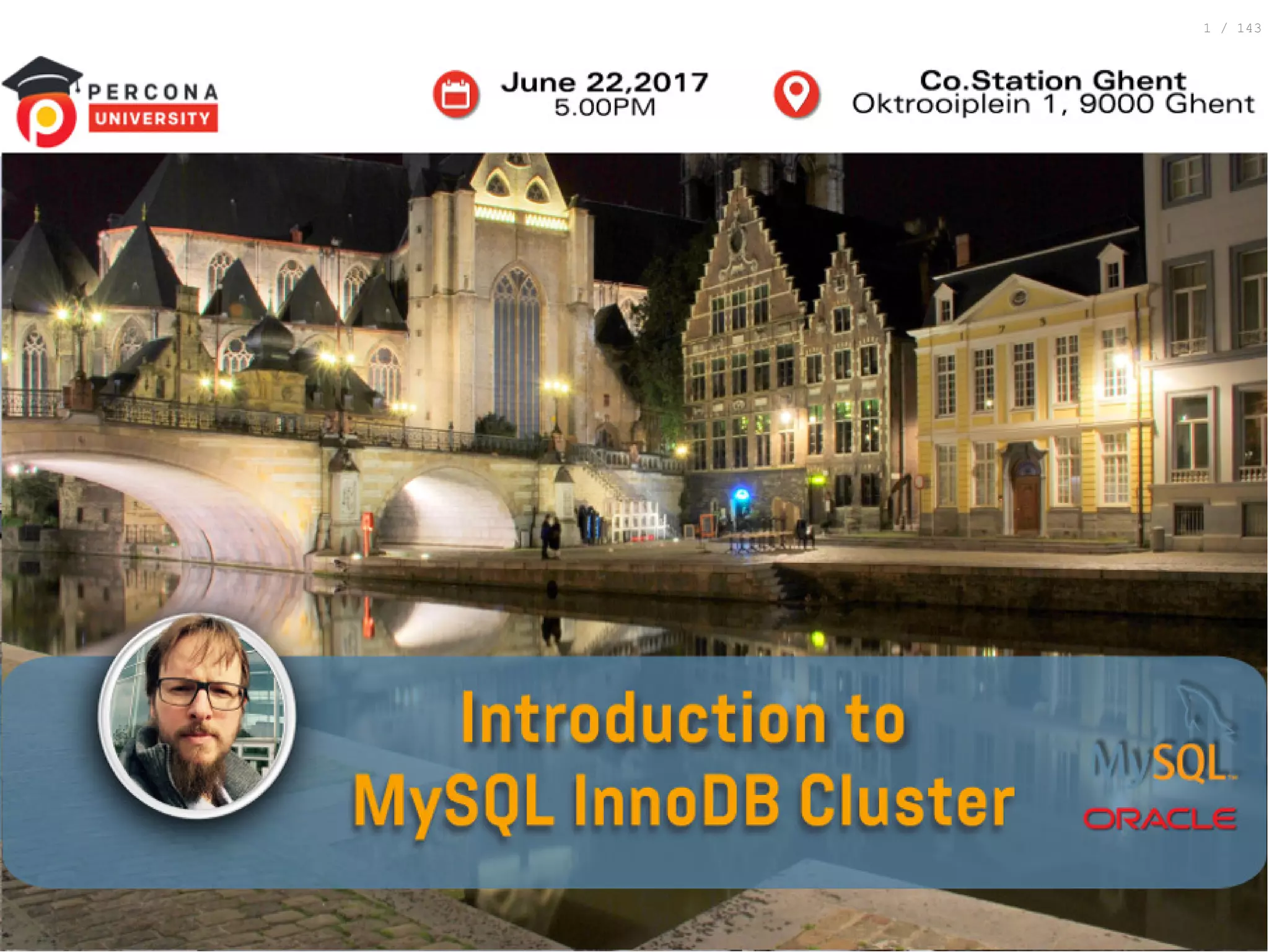 1 / 143

PERCONA UNIVERSITY

June 22,2017
5.00PM

Co.Station Ghent
Oktrooiplein 1, 9000 Ghent

Introduction to
MySQL InnoDB Cluster

MySQL
ORACLE